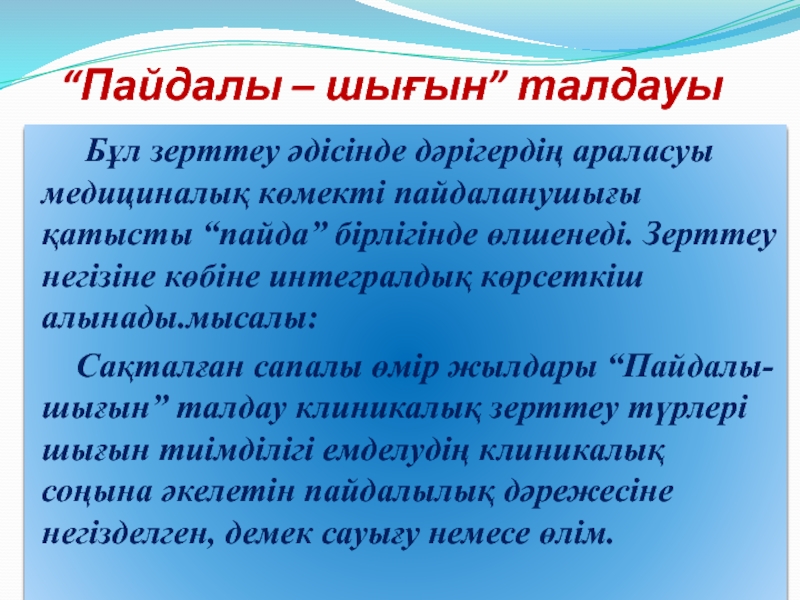 “Пайдалы – шығын” талдауы

Бұл зерттеу әдісінде дәрігердің араласуы медициналық көмекті пайдаланушығы қатысты “пайда” бірлігінде өлшенеді. Зерттеу негізіне көбіне интегралдық көрсеткіш алынады.мысалы:

Сақталған сапалы өмір жылдары “Пайдалы-шығын” талдау клиникалық зерттеу түрлері шығын тиімділігі емделудің клиникалық соңына әкелетін пайдалылық дәрежесіне негізделген, демек сауығу немесе өлім.